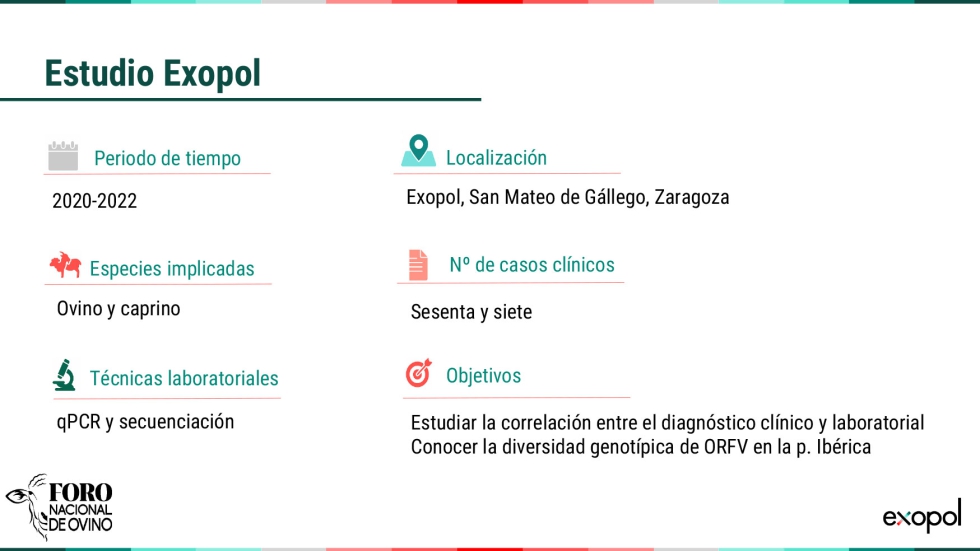 Estudio Exopol

Periodo de tiempo

2020-2022

Especies implicadas

Ovino y caprino

Técnicas laboratoriales

qPCR y secuenciación

Localización

Exopol, San Mateo de Gállego, Zaragoza

Nº de casos clínicos

Sesenta y siete

Objetivos

Estudiar la correlación entre el diagnóstico clínico y laboratorial
Conocer la diversidad genotípica de ORFV en la p. Ibérica

FORO NACIONAL DE OVINO

exopol